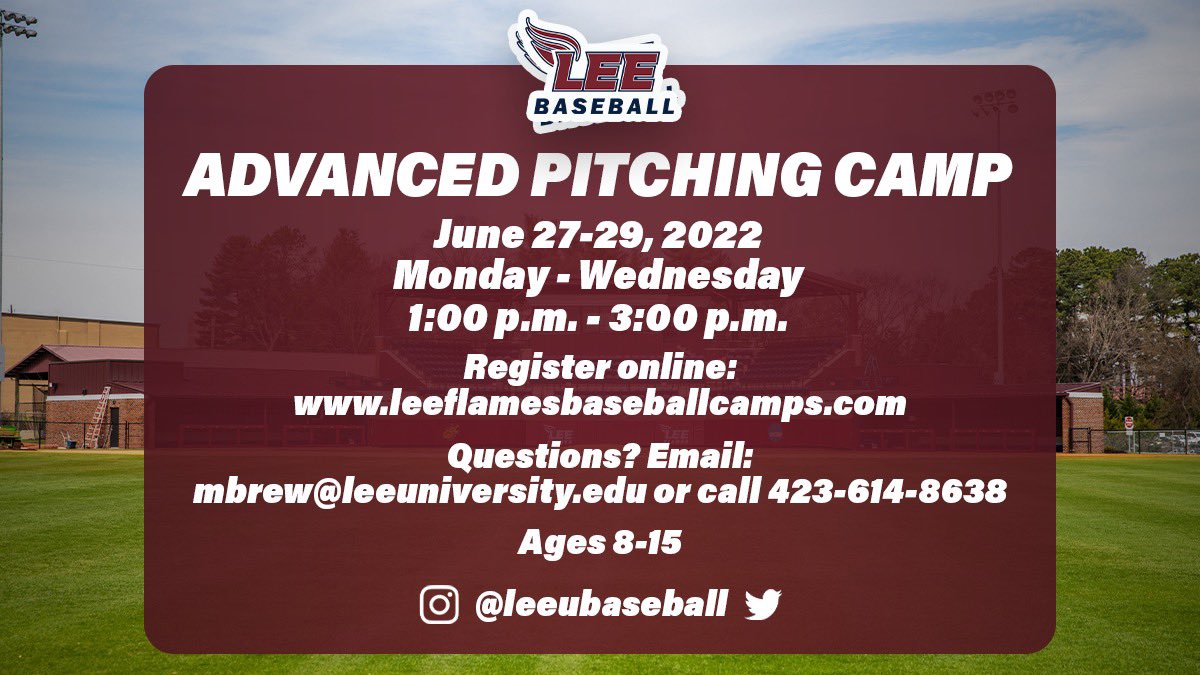 LEE
BASEBALL

ADVANCED PITCHING CAMP

June 27-29, 2022
Monday - Wednesday
1:00 p.m. - 3:00 p.m.

Register online:
www.leeflamesbaseballcamps.com

Questions? Email:
mbrew@leeuniversity.edu or call 423-614-8638

Ages 8-15

@leeubaseball